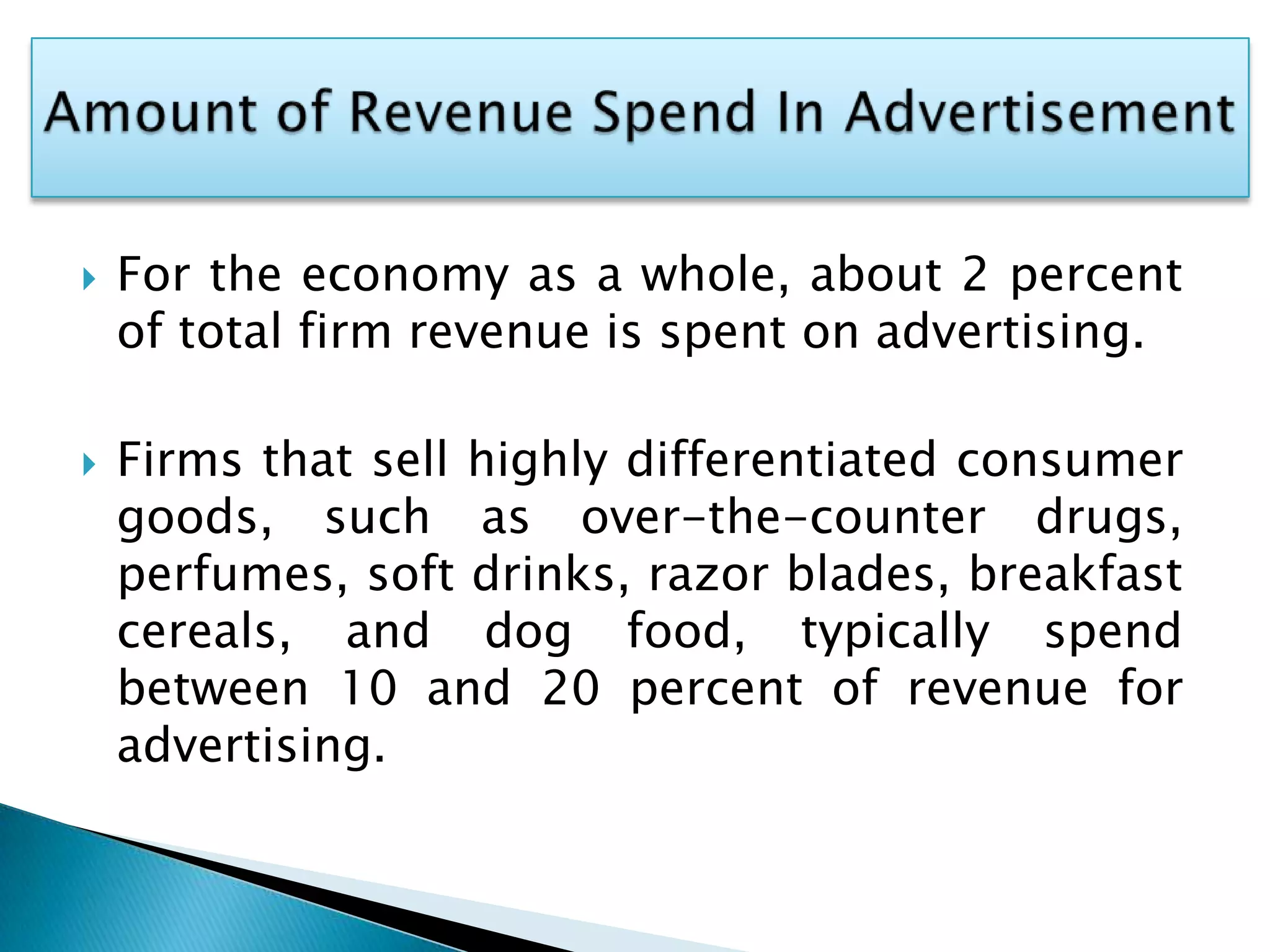 Amount of Revenue Spend In Advertisement

For the economy as a whole, about 2 percent of total firm revenue is spent on advertising.

Firms that sell highly differentiated consumer goods, such as over-the-counter drugs, perfumes, soft drinks, razor blades, breakfast cereals, and dog food, typically spend between 10 and 20 percent of revenue for advertising.